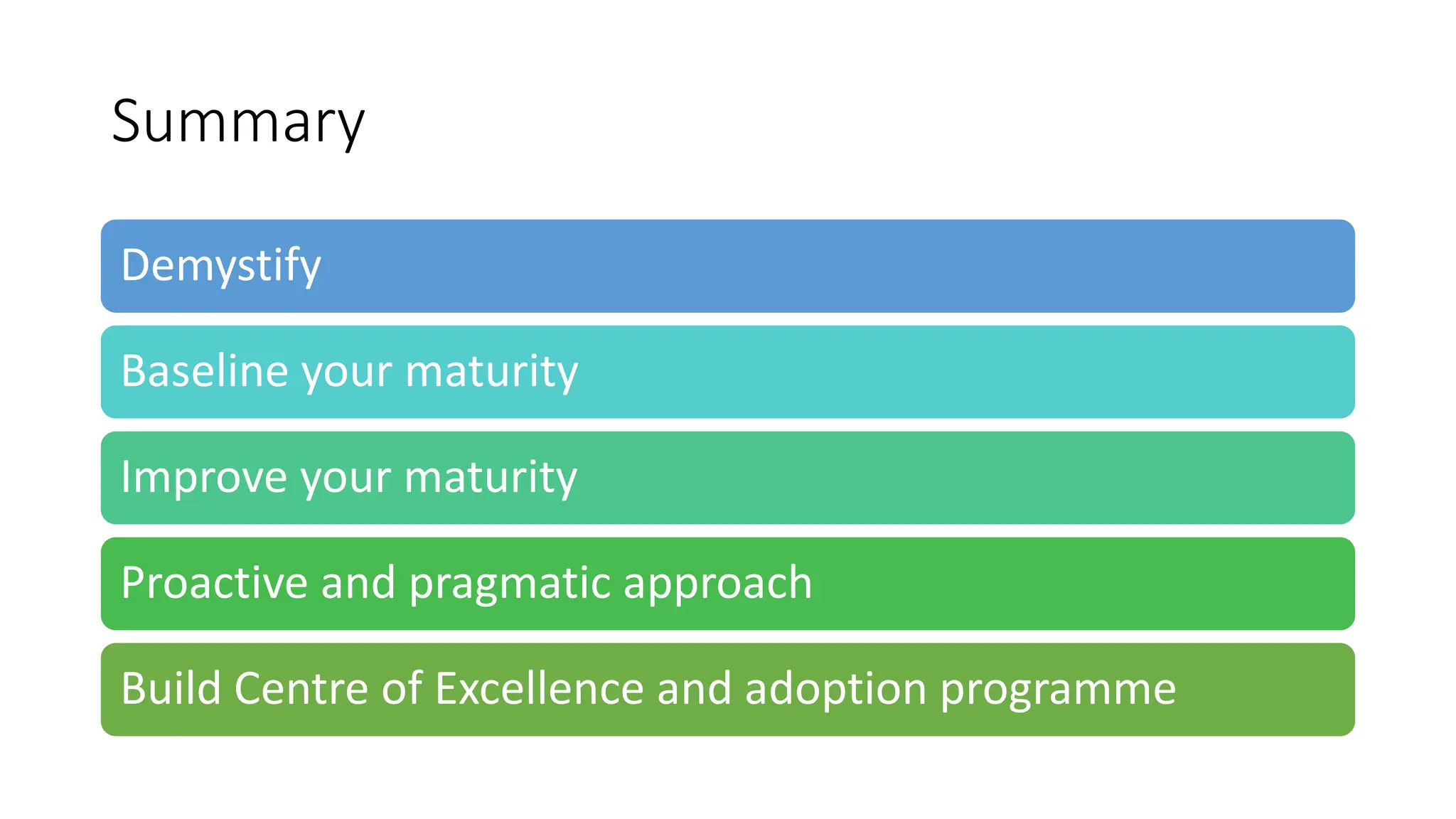 Summary

Demystify

Baseline your maturity

Improve your maturity

Proactive and pragmatic approach

Build Centre of Excellence and adoption programme